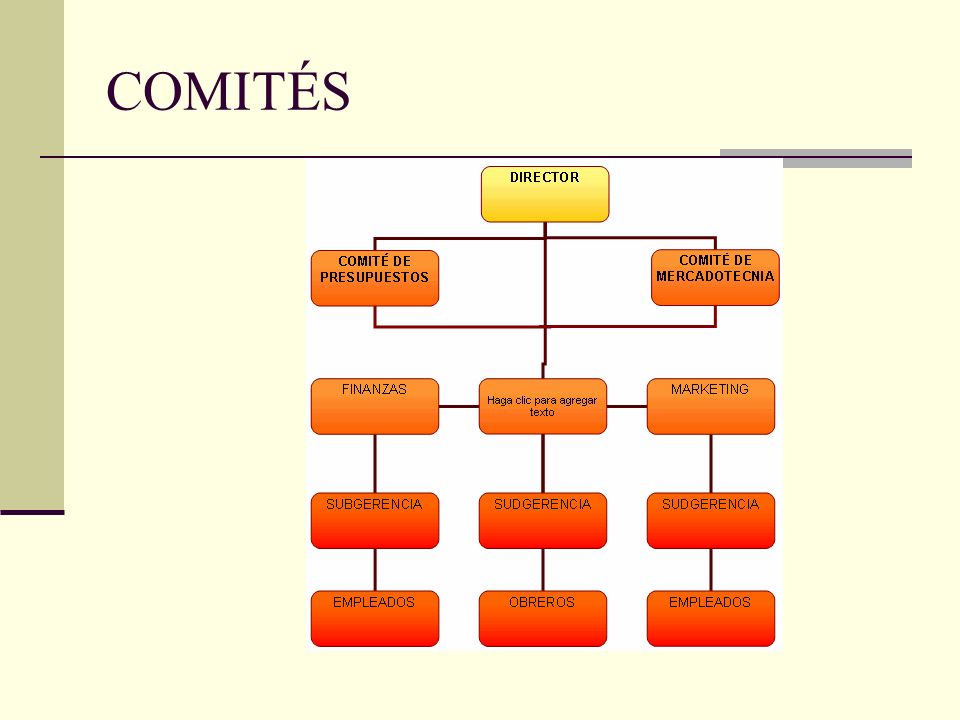 COMITÉS

DIRECTOR

COMITÉ DE PRESUPUESTOS

COMITÉ DE MERCADOTECNIA

FINANZAS

Haga clic para agregar texto

MARKETING

SUBGERENCIA

SUDGERENCIA

SUDGERENCIA

EMPLEADOS

OBREROS

EMPLEADOS